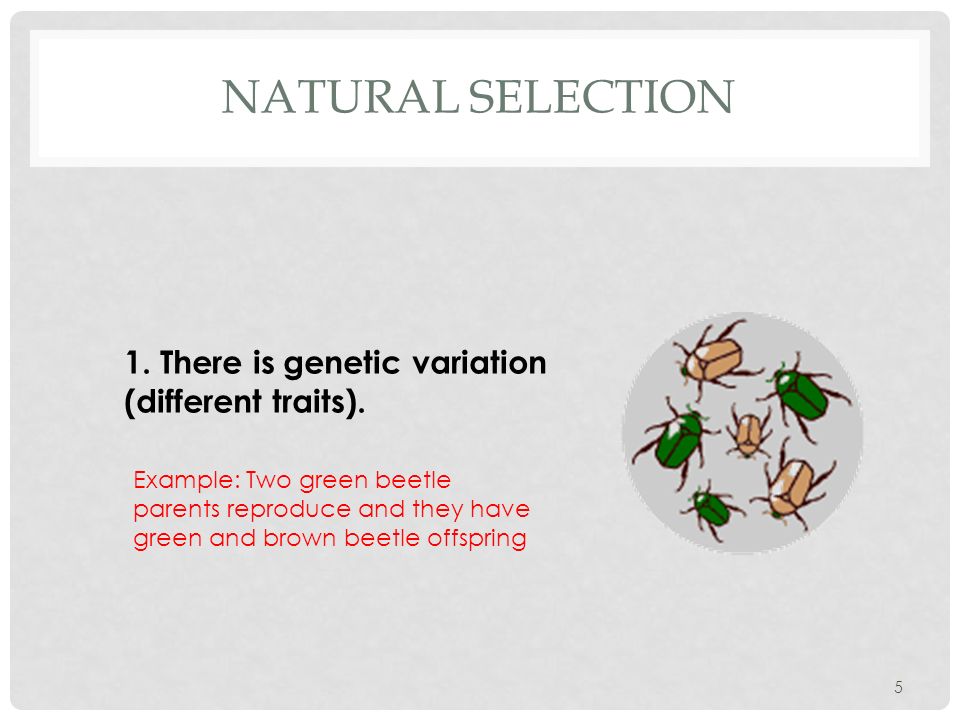 NATURAL SELECTION

1. There is genetic variation (different traits).

Example: Two green beetle parents reproduce and they have green and brown beetle offspring

5